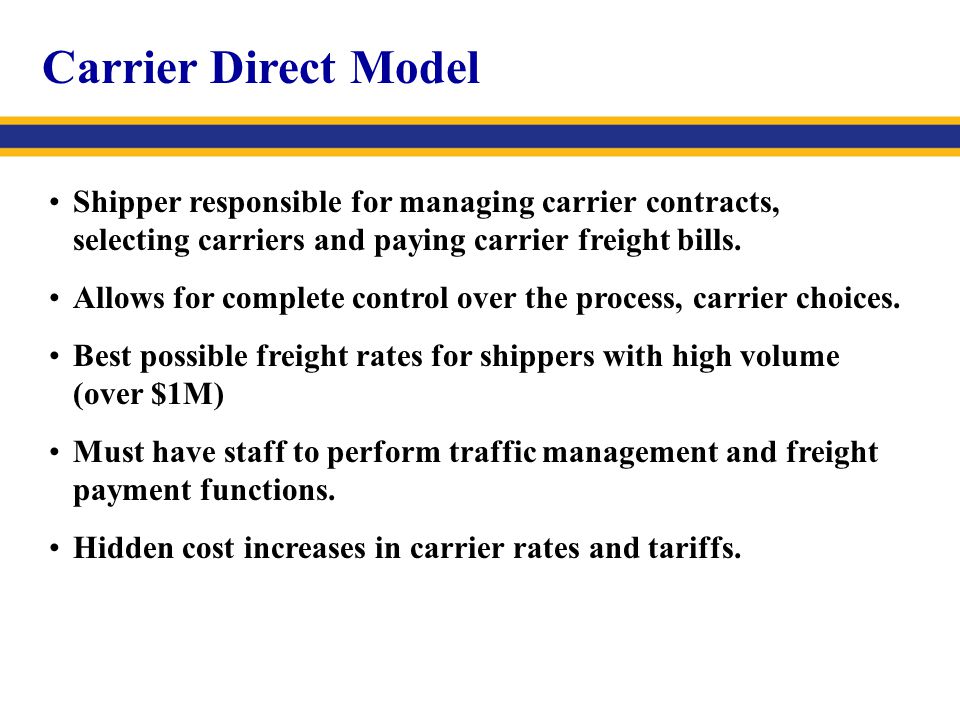 Carrier Direct Model

• Shipper responsible for managing carrier contracts, selecting carriers and paying carrier freight bills.

• Allows for complete control over the process, carrier choices.

• Best possible freight rates for shippers with high volume (over \$1M)

• Must have staff to perform traffic management and freight payment functions.

• Hidden cost increases in carrier rates and tariffs.